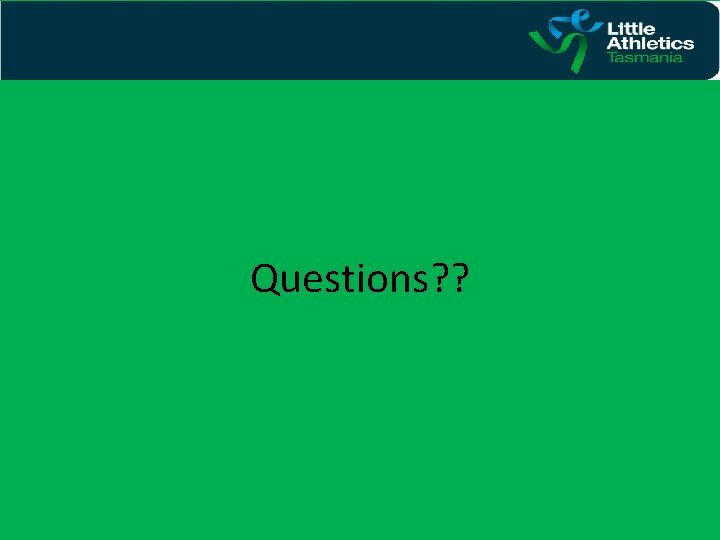 Little Athletics Tasmania

Questions??